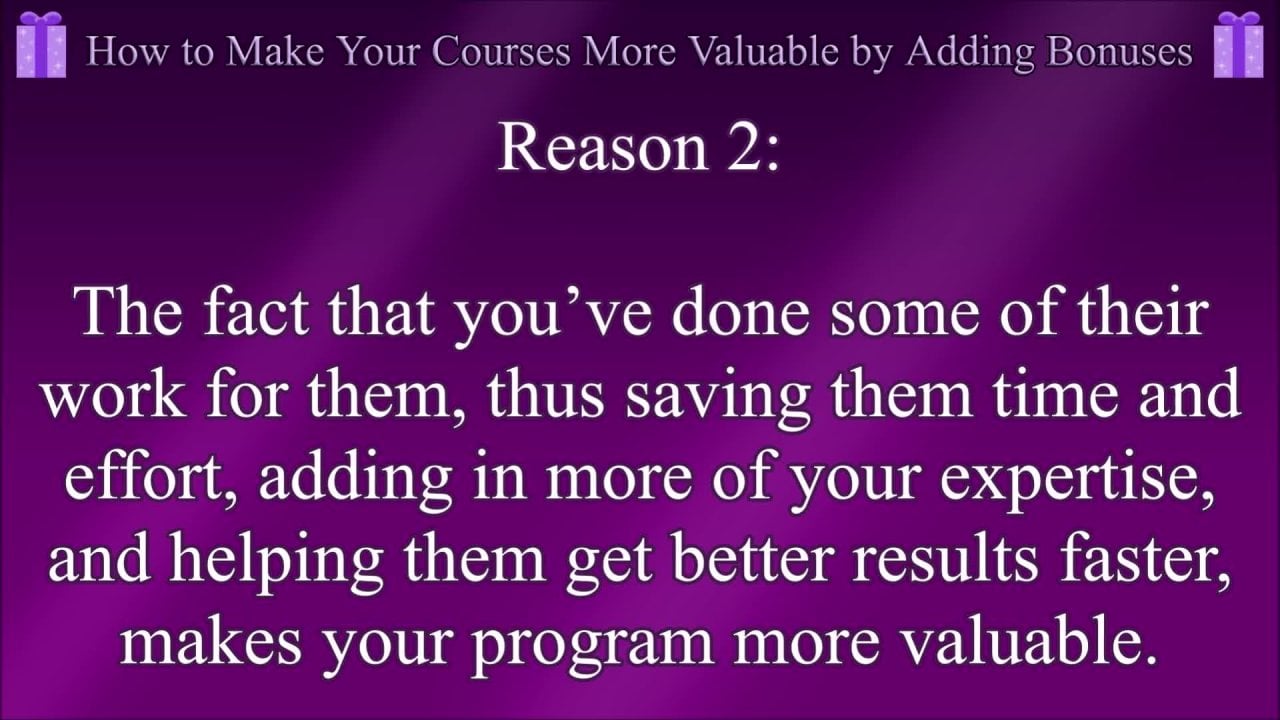 How to Make Your Courses More Valuable by Adding Bonuses

Reason 2:

The fact that you’ve done some of their work for them, thus saving them time and effort, adding in more of your expertise, and helping them get better results faster, makes your program more valuable.